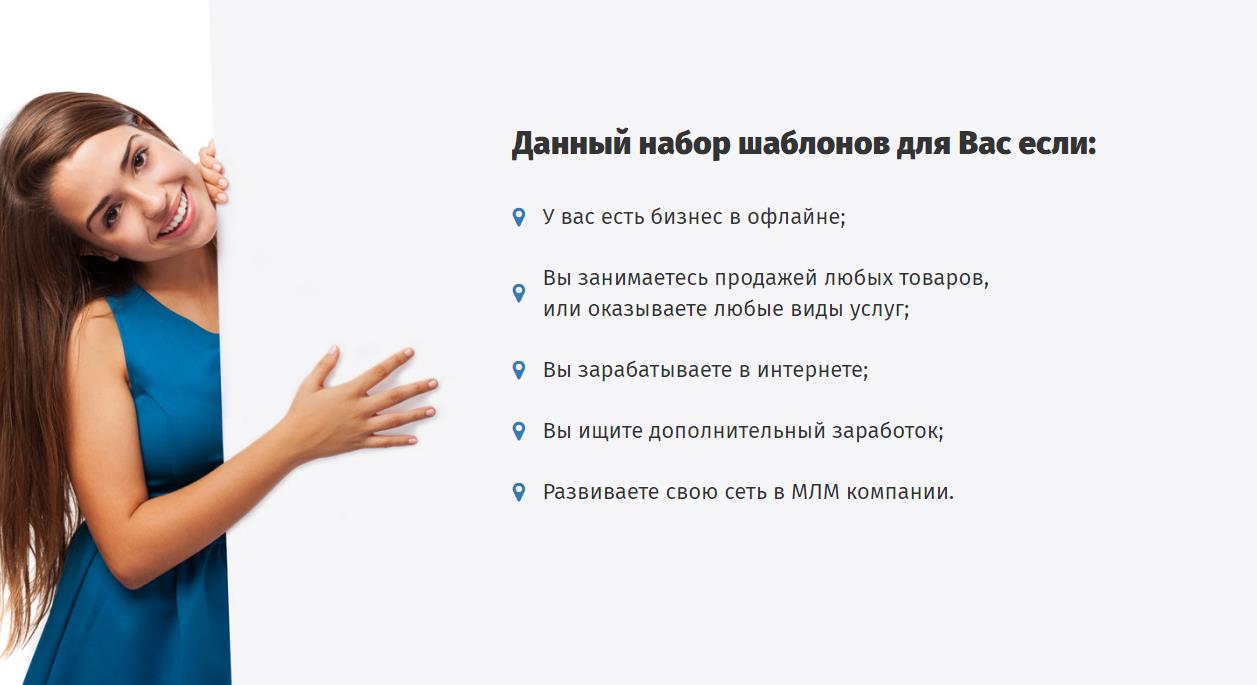 Данный набор шаблонов для Вас если:

У вас есть бизнес в офлайне;

Вы занимаетесь продажей любых товаров, или оказываете любые виды услуг;

Вы зарабатываете в интернете;

Вы ищите дополнительный заработок;

Развиваете свою сеть в МЛМ компании.